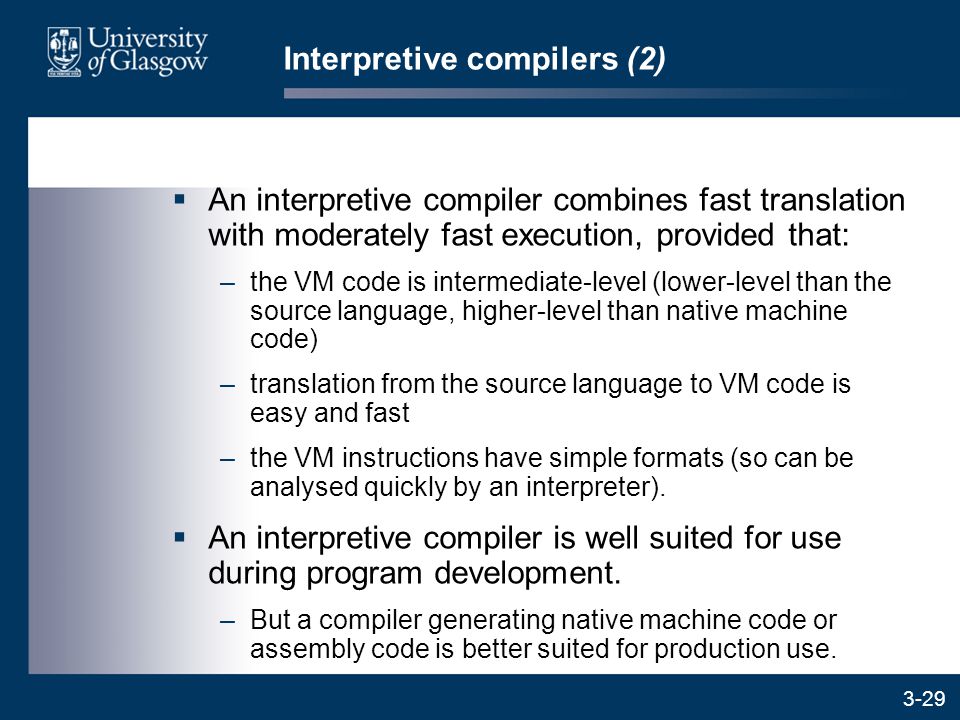 University of Glasgow

Interpretive compilers (2)

▪ An interpretive compiler combines fast translation with moderately fast execution, provided that:

– the VM code is intermediate-level (lower-level than the source language, higher-level than native machine code)

– translation from the source language to VM code is easy and fast

– the VM instructions have simple formats (so can be analysed quickly by an interpreter).

▪ An interpretive compiler is well suited for use during program development.

– But a compiler generating native machine code or assembly code is better suited for production use.

3-29